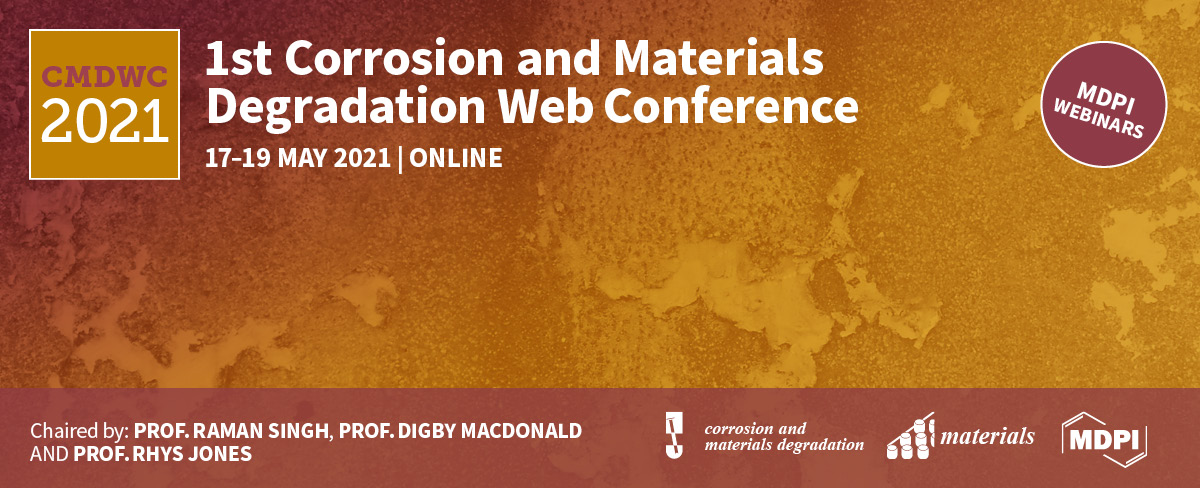 CMDWC
2021

1st Corrosion and Materials Degradation Web Conference

17-19 MAY 2021 | ONLINE

MDPI WEBINARS

Chaired by: PROF. RAMAN SINGH, PROF. DIGBY MACDONALD AND PROF. RHYS JONES

corrosion and materials degradation

materials

MDPI